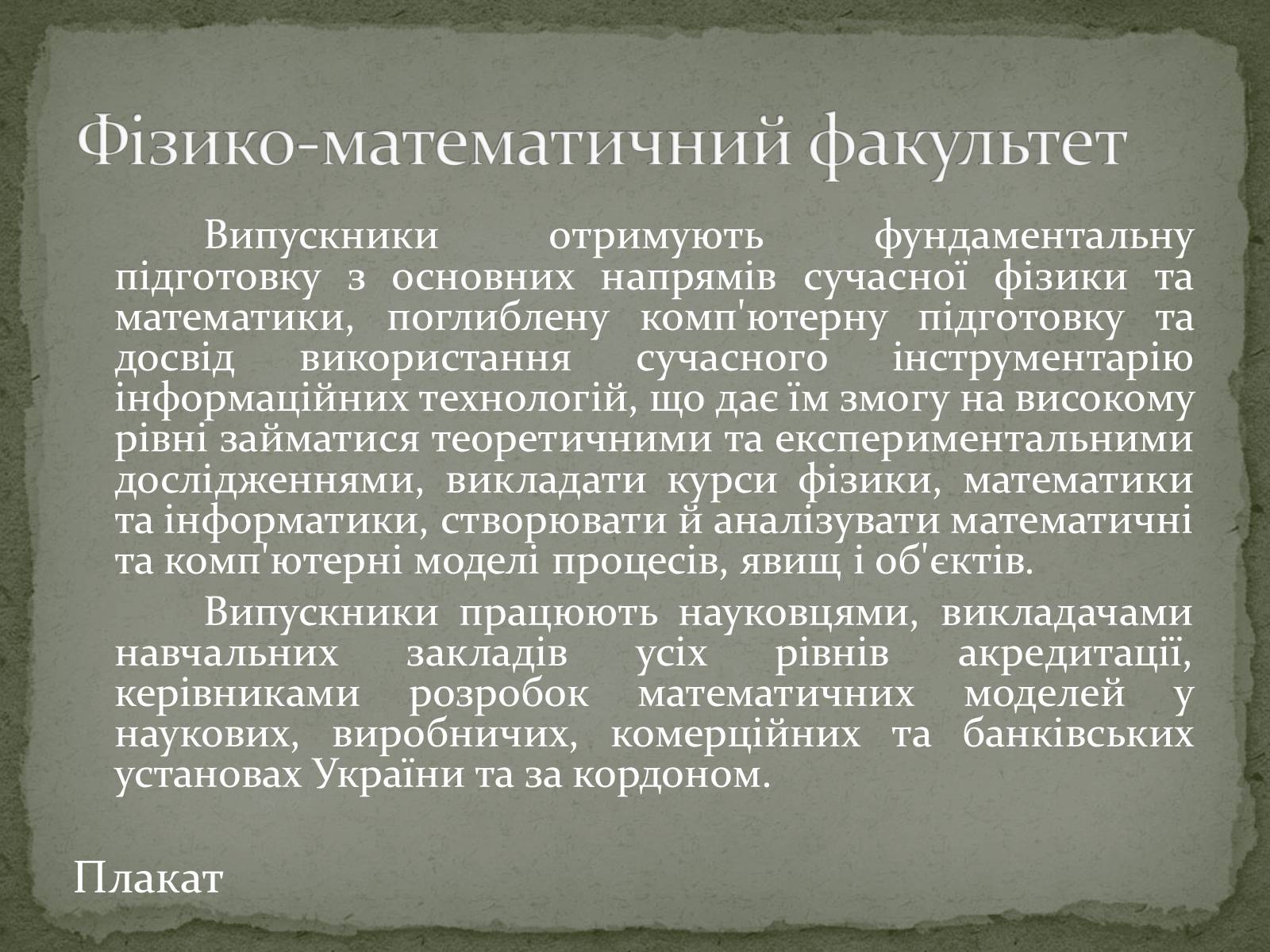 Фізико-математичний факультет

Випускники отримують фундаментальну підготовку з основних напрямів сучасної фізики та математики, поглиблену комп'ютерну підготовку та досвід використання сучасного інструментарію інформаційних технологій, що дає їм змогу на високому рівні займатися теоретичними та експериментальними дослідженнями, викладати курси фізики, математики та інформатики, створювати й аналізувати математичні та комп'ютерні моделі процесів, явищ і об'єктів.

Випускники працюють науковцями, викладачами навчальних закладів усіх рівнів акредитації, керівниками розробок математичних моделей у наукових, виробничих, комерційних та банківських установах України та за кордоном.

Плакат